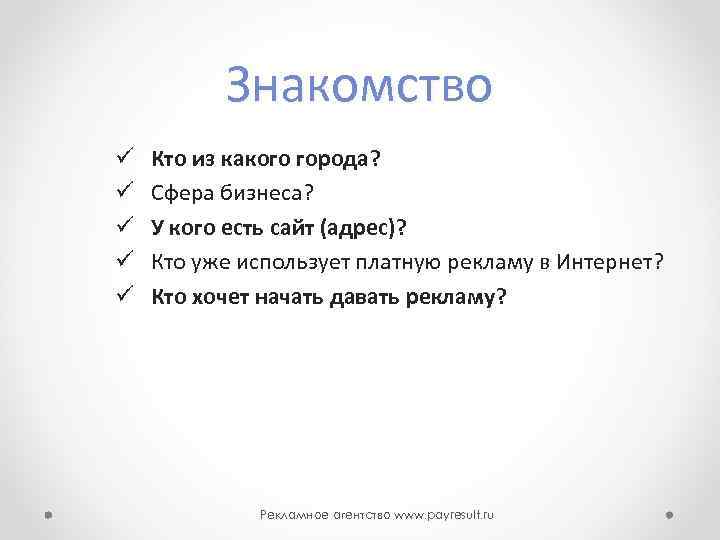 Знакомство

✓ Кто из какого города?
✓ Сфера бизнеса?
✓ У кого есть сайт (адрес)?
✓ Кто уже использует платную рекламу в Интернет?
✓ Кто хочет начать давать рекламу?

Рекламное агентство www.payresult.ru